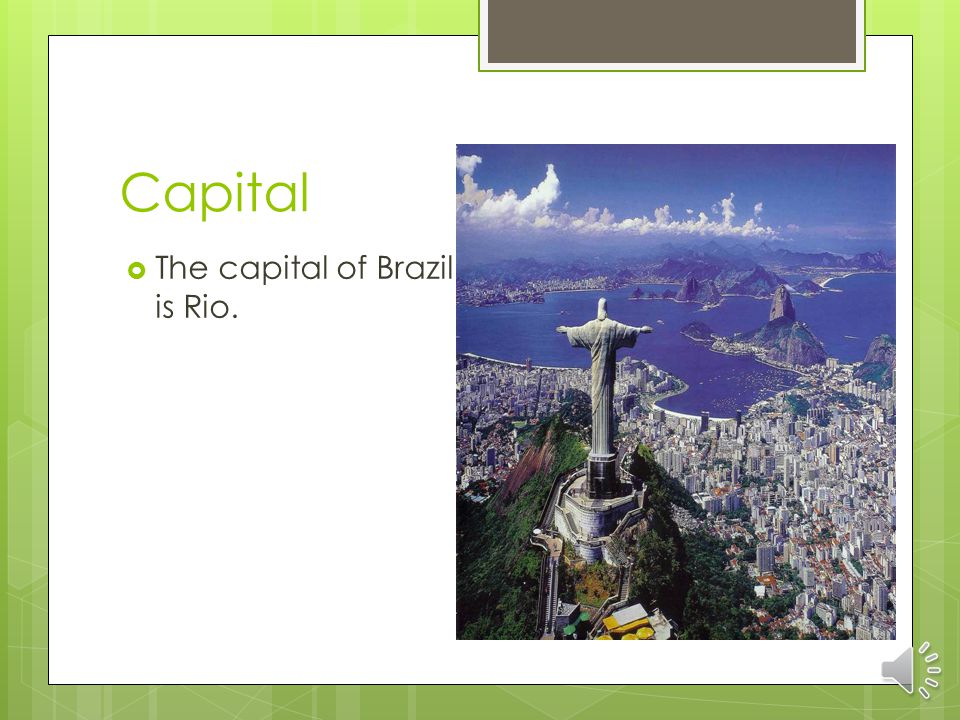 Capital

The capital of Brazil is Rio.